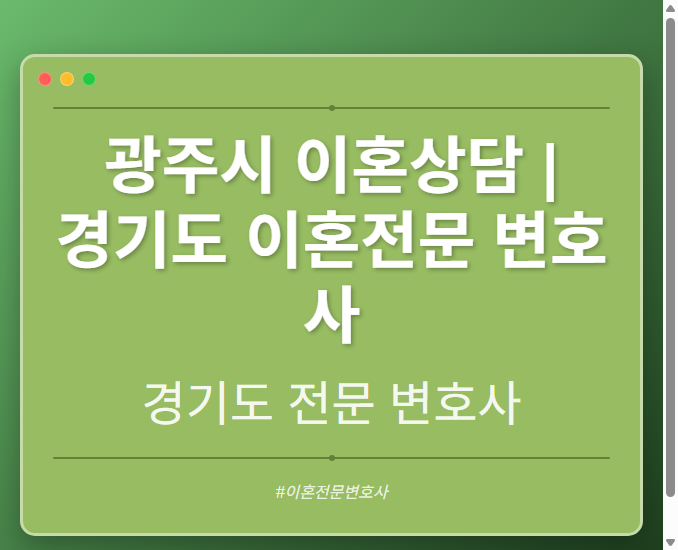 광주시 이혼상담 | 경기도 이혼전문 변호사

경기도 전문 변호사

#이혼전문변호사